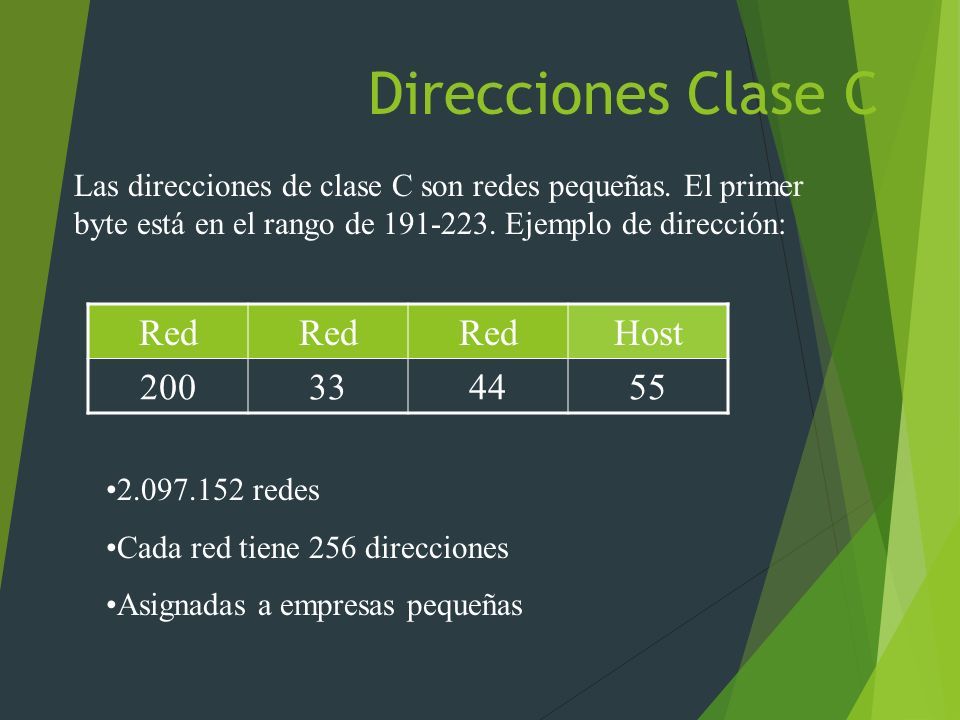 Direcciones Clase C

Las direcciones de clase C son redes pequeñas. El primer byte está en el rango de 191-223. Ejemplo de dirección:

| Red | Red | Red | Host |
|---|---|---|---|
| 200 | 33 | 44 | 55 |

•2.097.152 redes

•Cada red tiene 256 direcciones

•Asignadas a empresas pequeñas